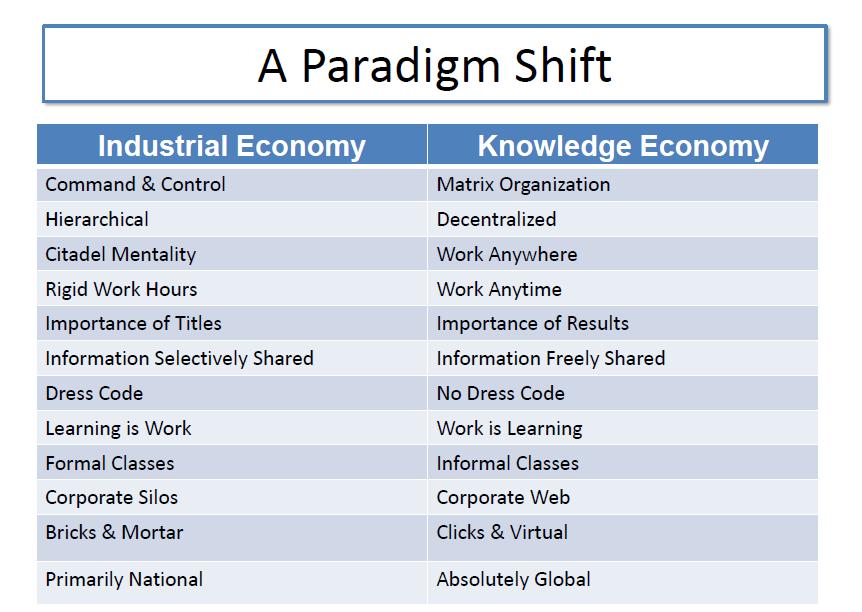 A Paradigm Shift

| Industrial Economy | Knowledge Economy |
|---|---|
| Command & Control | Matrix Organization |
| Hierarchical | Decentralized |
| Citadel Mentality | Work Anywhere |
| Rigid Work Hours | Work Anytime |
| Importance of Titles | Importance of Results |
| Information Selectively Shared | Information Freely Shared |
| Dress Code | No Dress Code |
| Learning is Work | Work is Learning |
| Formal Classes | Informal Classes |
| Corporate Silos | Corporate Web |
| Bricks & Mortar | Clicks & Virtual |
| Primarily National | Absolutely Global |